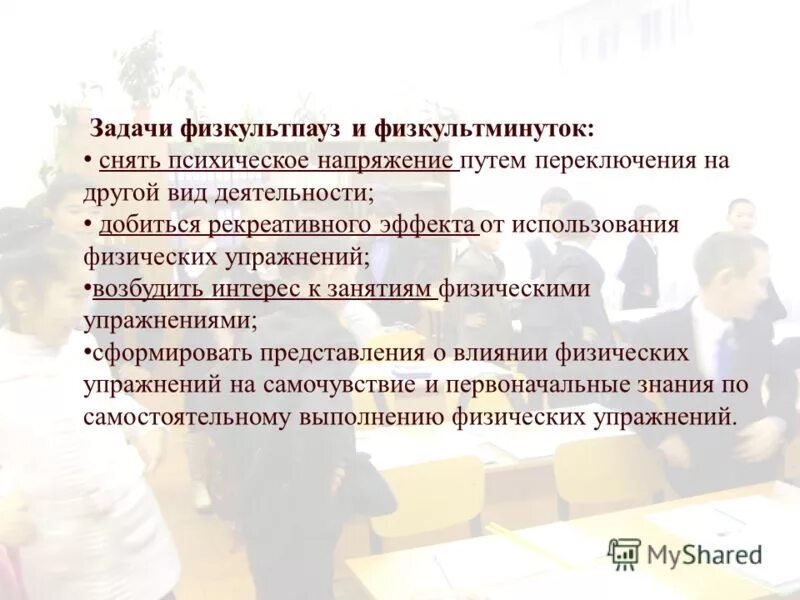 Задачи физкультпауз и физкультминуток:
• снять психическое напряжение путем переключения на другой вид деятельности;
• добиться рекреативного эффекта от использования физических упражнений;
•возбудить интерес к занятиям физическими упражнениями;
•сформировать представления о влиянии физических упражнений на самочувствие и первоначальные знания по самостоятельному выполнению физических упражнений.

MyShared